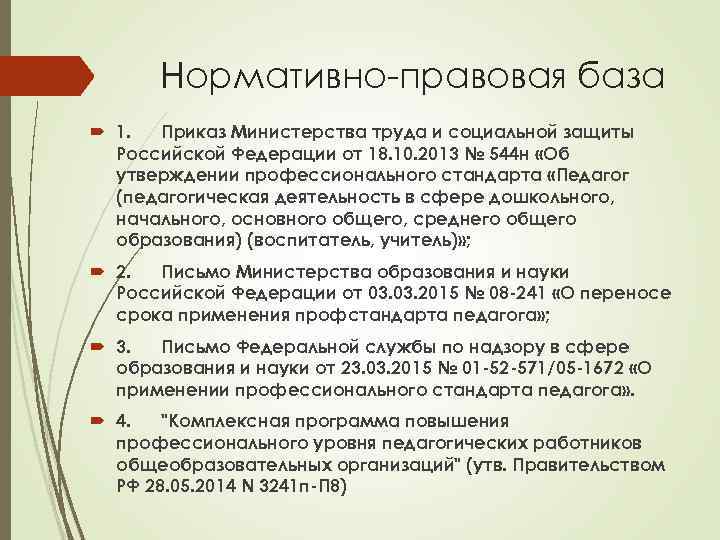 Нормативно-правовая база

1. Приказ Министерства труда и социальной защиты Российской Федерации от 18.10.2013 № 544н «Об утверждении профессионального стандарта «Педагог (педагогическая деятельность в сфере дошкольного, начального, основного общего, среднего общего образования) (воспитатель, учитель)»;

2. Письмо Министерства образования и науки Российской Федерации от 03.03.2015 № 08-241 «О переносе срока применения профстандарта педагога»;

3. Письмо Федеральной службы по надзору в сфере образования и науки от 23.03.2015 № 01-52-571/05-1672 «О применении профессионального стандарта педагога».

4. "Комплексная программа повышения профессионального уровня педагогических работников общеобразовательных организаций" (утв. Правительством РФ 28.05.2014 N 3241п-П8)